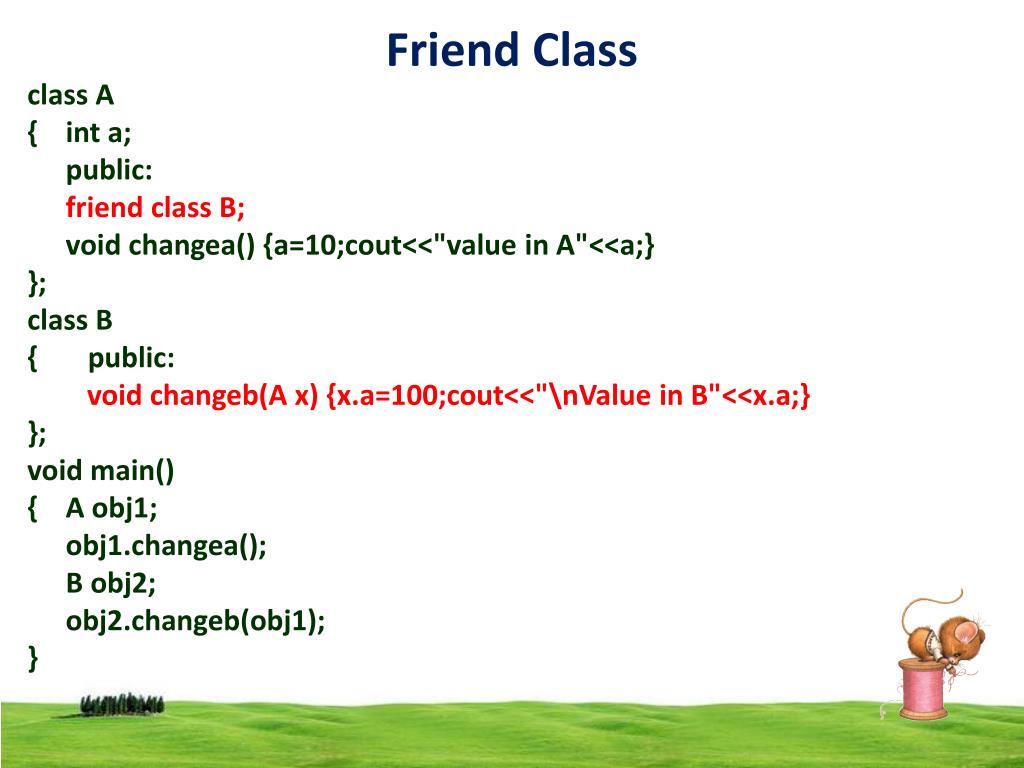 Friend Class

class A
{ int a;
public:
friend class B;
void changea() {a=10;cout<<"value in A"<<a;}
};
class B
{ public:
void changeb(A x) {x.a=100;cout<<"\nValue in B"<<x.a;}
};
void main()
{ A obj1;
obj1.changea();
B obj2;
obj2.changeb(obj1);
}